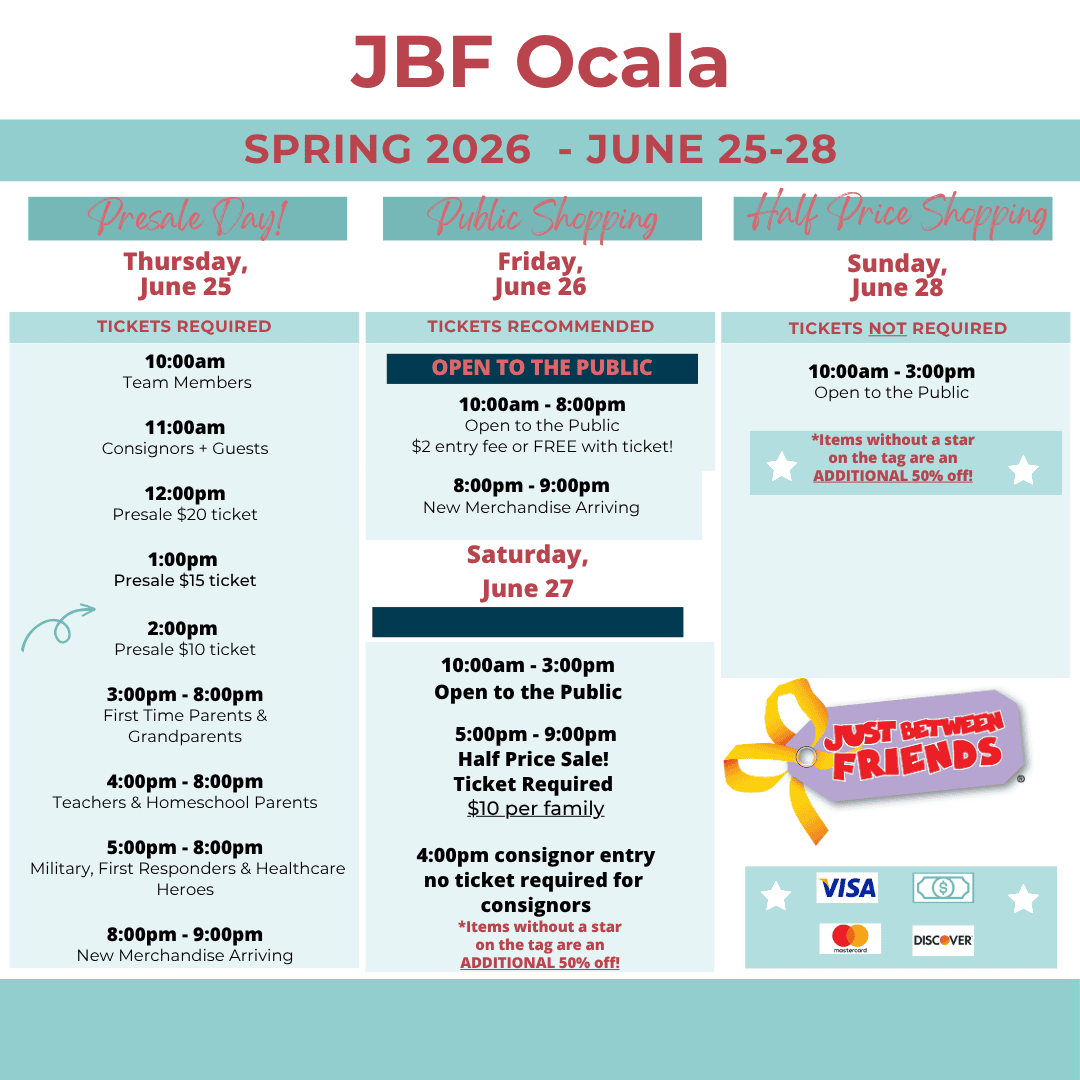 JBF Ocala

SPRING 2026 - JUNE 25-28

Presale Day!

Thursday, June 25

TICKETS REQUIRED

10:00am
Team Members

11:00am
Consignors + Guests

12:00pm
Presale $20 ticket

1:00pm
Presale $15 ticket

2:00pm
Presale $10 ticket

3:00pm - 8:00pm
First Time Parents & Grandparents

4:00pm - 8:00pm
Teachers & Homeschool Parents

5:00pm - 8:00pm
Military, First Responders & Healthcare Heroes

8:00pm - 9:00pm
New Merchandise Arriving

Public Shopping

Friday, June 26

TICKETS RECOMMENDED

OPEN TO THE PUBLIC

10:00am - 8:00pm
Open to the Public
$2 entry fee or FREE with ticket!

8:00pm - 9:00pm
New Merchandise Arriving

Saturday, June 27

10:00am - 3:00pm
Open to the Public

5:00pm - 9:00pm
Half Price Sale!
Ticket Required
$10 per family

4:00pm consignor entry no ticket required for consignors
*Items without a star on the tag are an ADDITIONAL 50% off!

Half Price Shopping

Sunday, June 28

TICKETS NOT REQUIRED

10:00am - 3:00pm
Open to the Public

*Items without a star on the tag are an ADDITIONAL 50% off!

JUST BETWEEN FRIENDS

VISA
mastercard
DISCOVER